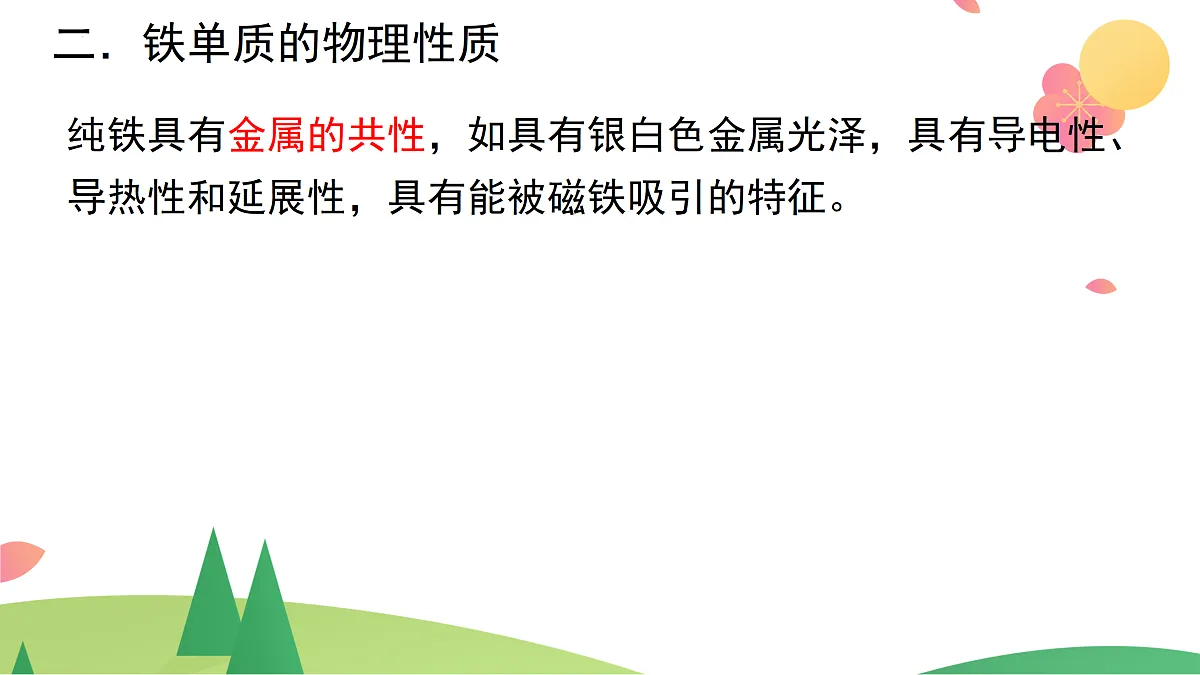 二．铁单质的物理性质

纯铁具有金属的共性，如具有银白色金属光泽，具有导电性、导热性和延展性，具有能被磁铁吸引的特征。